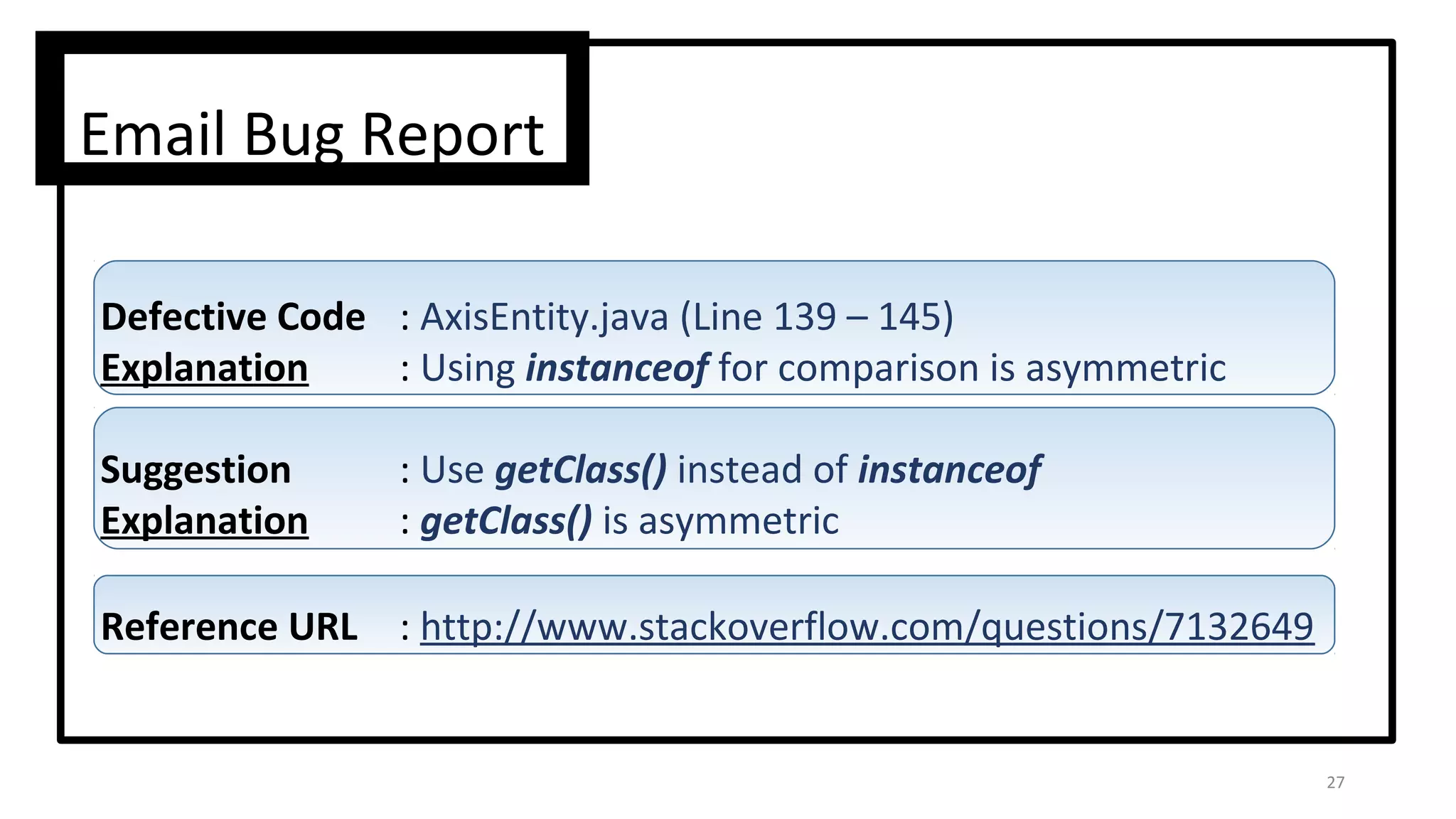 Email Bug Report

Defective Code : AxisEntity.java (Line 139 – 145)
Explanation : Using instanceof for comparison is asymmetric

Suggestion : Use getClass() instead of instanceof
Explanation : getClass() is asymmetric

Reference URL : http://www.stackoverflow.com/questions/7132649

27